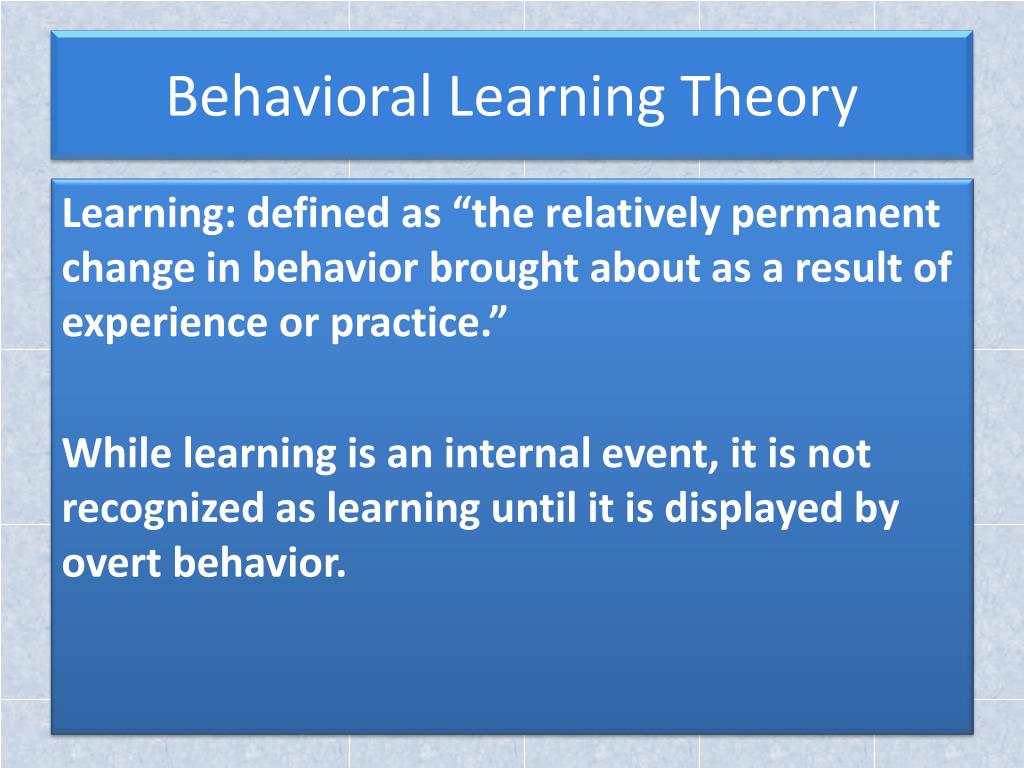 Behavioral Learning Theory

Learning: defined as “the relatively permanent change in behavior brought about as a result of experience or practice.”

While learning is an internal event, it is not recognized as learning until it is displayed by overt behavior.